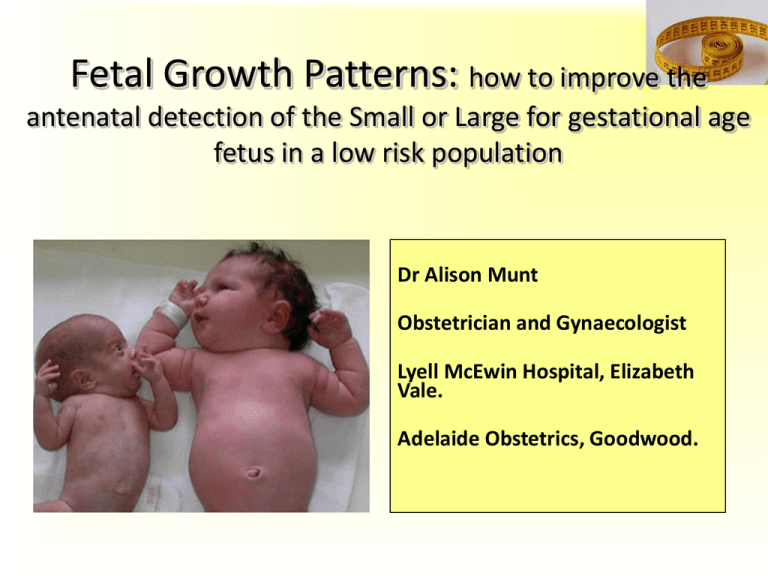 Fetal Growth Patterns: how to improve the antenatal detection of the Small or Large for gestational age fetus in a low risk population

Dr Alison Munt

Obstetrician and Gynaecologist

Lyell McEwin Hospital, Elizabeth Vale.

Adelaide Obstetrics, Goodwood.